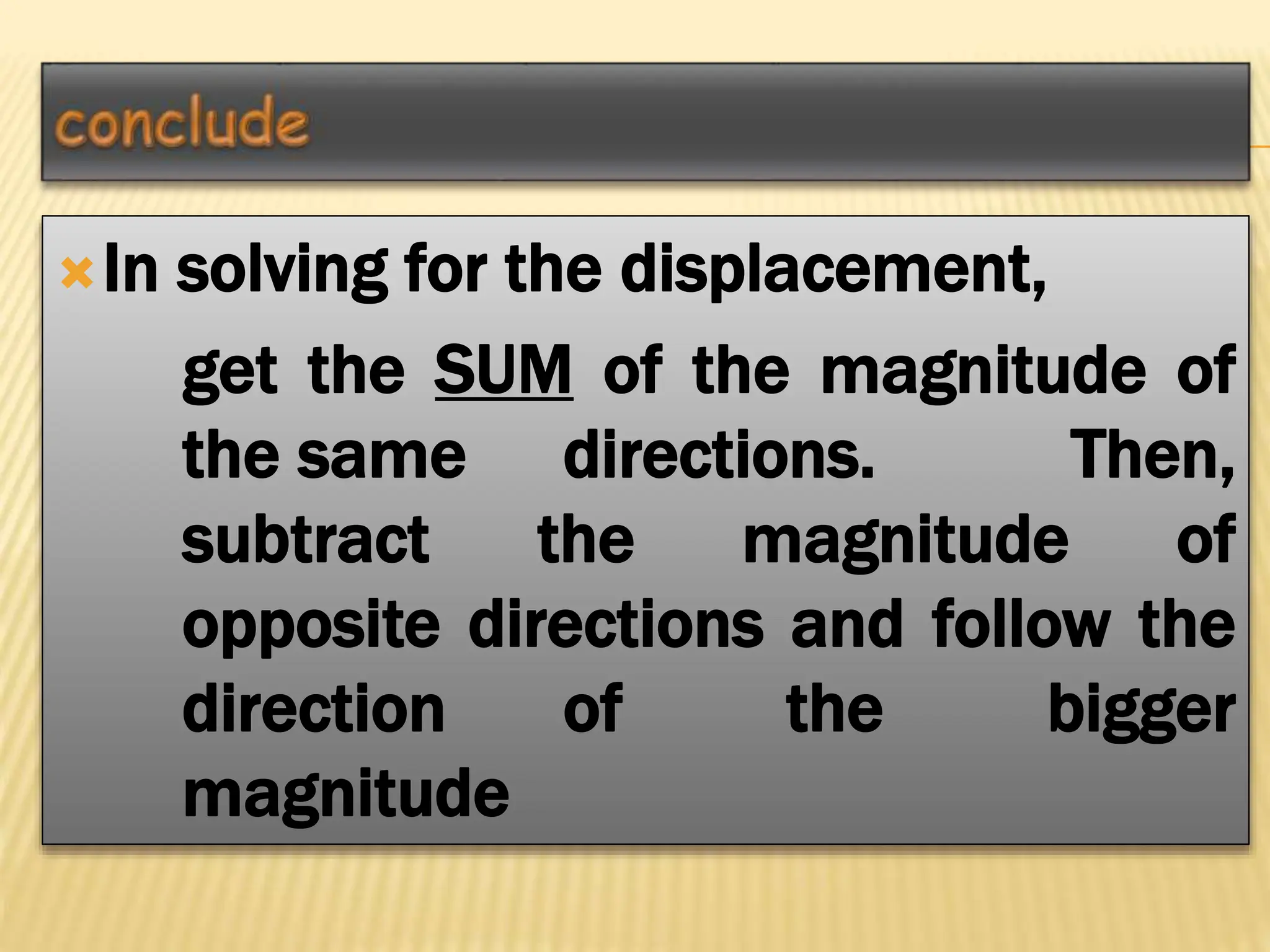 conclude

In solving for the displacement,

get the SUM of the magnitude of the same directions. Then, subtract the magnitude of opposite directions and follow the direction of the bigger magnitude